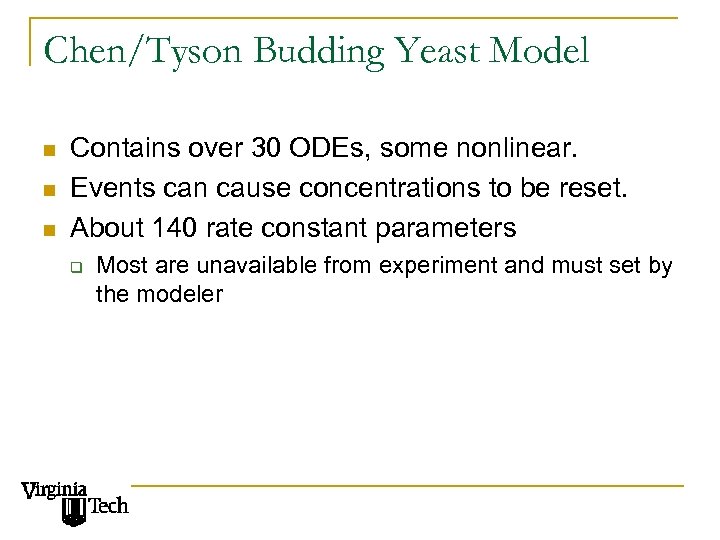 Chen/Tyson Budding Yeast Model

- Contains over 30 ODEs, some nonlinear.
- Events can cause concentrations to be reset.
- About 140 rate constant parameters
  - Most are unavailable from experiment and must set by the modeler

Virginia Tech